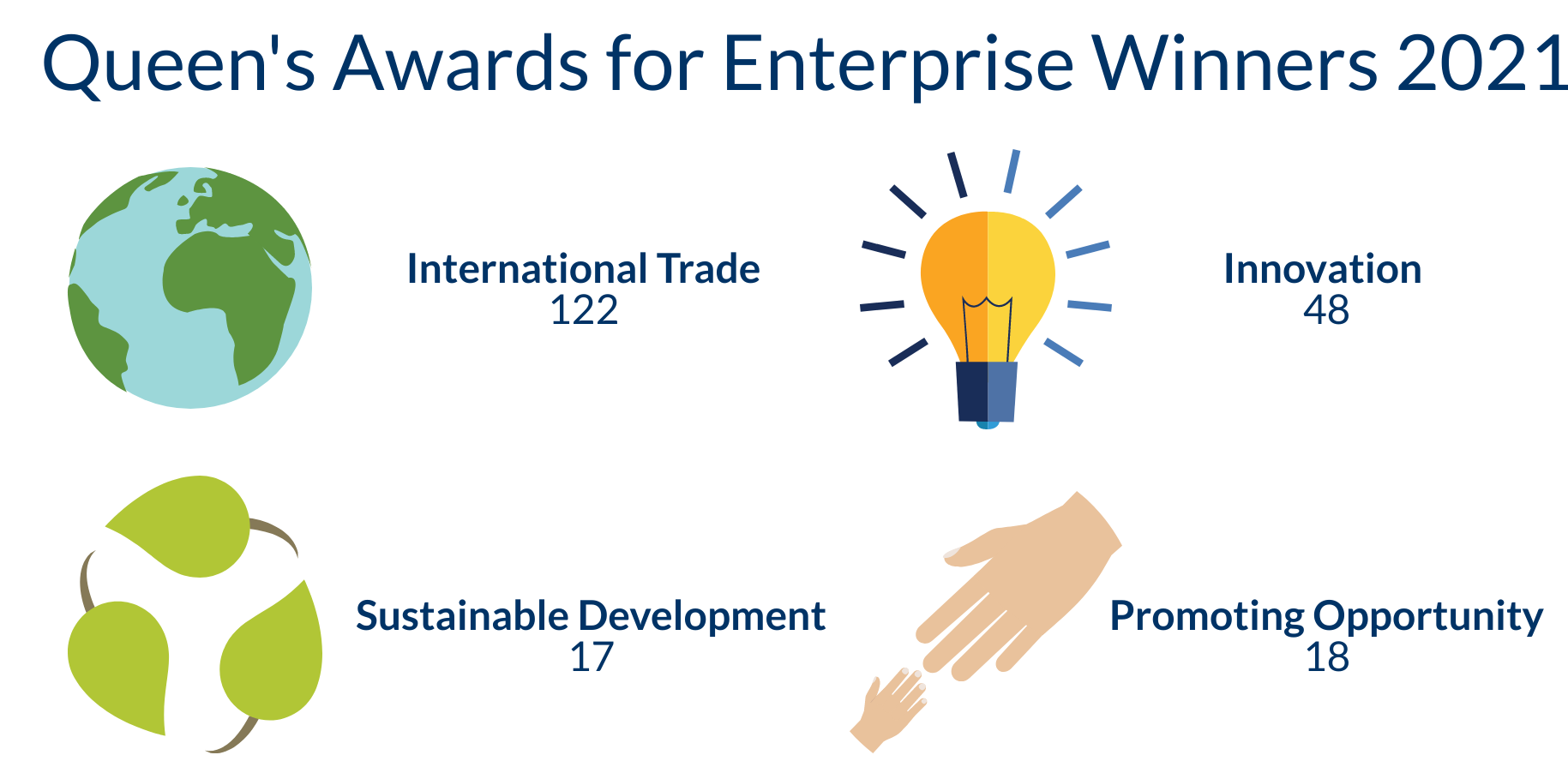 Queen's Awards for Enterprise Winners 2021

International Trade
122

Innovation
48

Sustainable Development
17

Promoting Opportunity
18